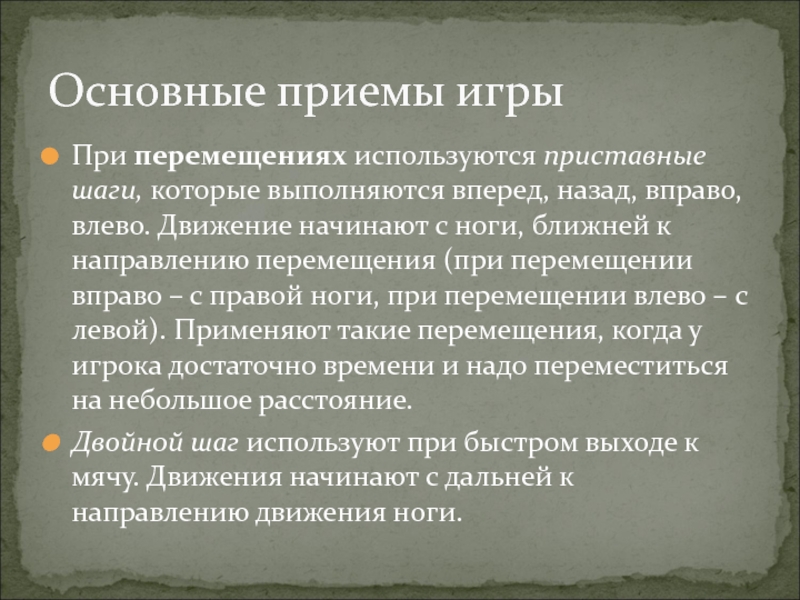 Основные приемы игры

При перемещениях используются приставные шаги, которые выполняются вперед, назад, вправо, влево. Движение начинают с ноги, ближней к направлению перемещения (при перемещении вправо – с правой ноги, при перемещении влево – с левой). Применяют такие перемещения, когда у игрока достаточно времени и надо переместиться на небольшое расстояние.

Двойной шаг используют при быстром выходе к мячу. Движения начинают с дальней к направлению движения ноги.